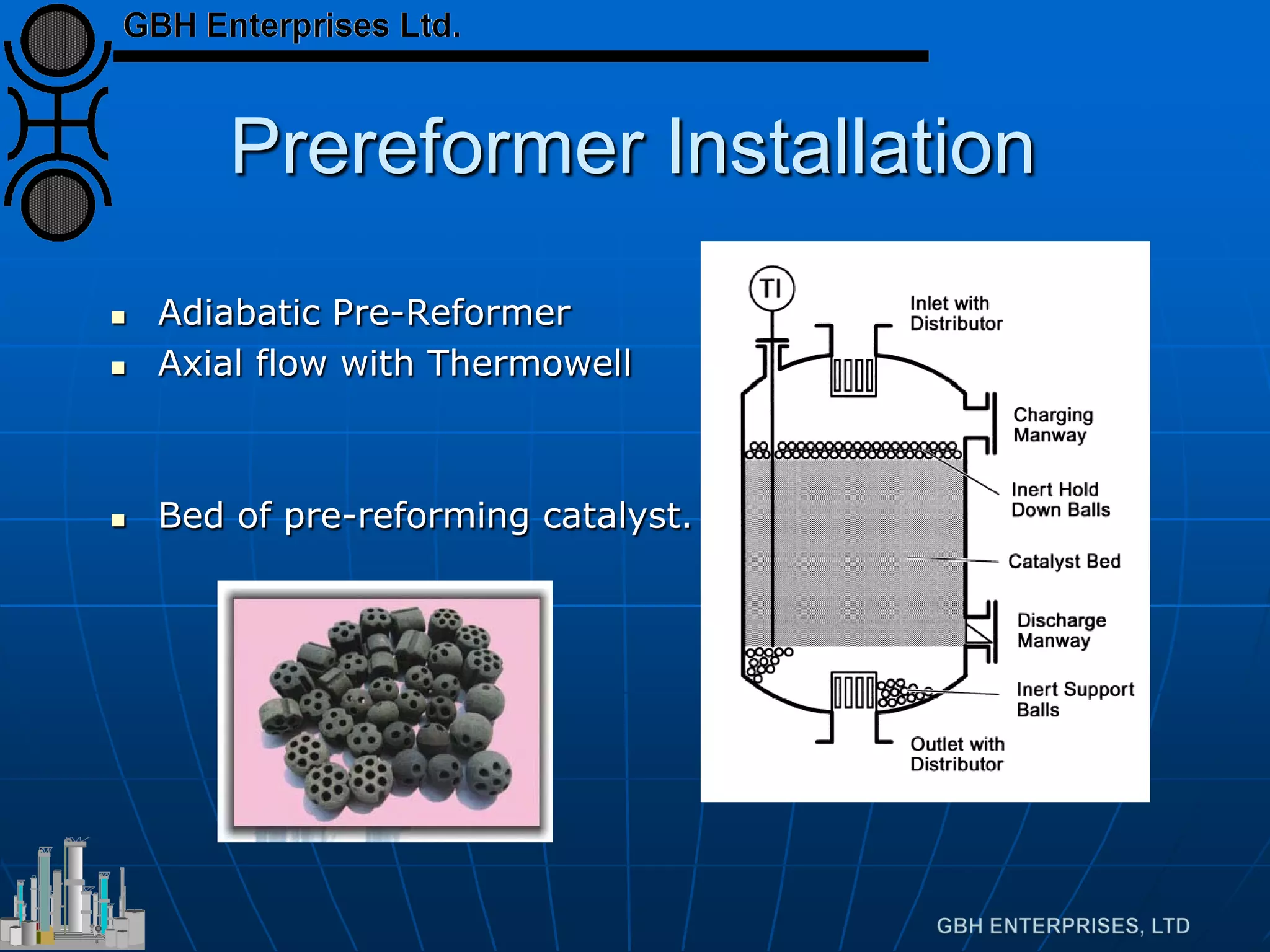 GBH Enterprises Ltd.

Prereformer Installation

- Adiabatic Pre-Reformer
- Axial flow with Thermowell

- Bed of pre-reforming catalyst.

TI

Inlet with Distributor

Charging Manway

Inert Hold Down Balls

Catalyst Bed

Discharge Manway

Inert Support Balls

Outlet with Distributor

GBH ENTERPRISES, LTD